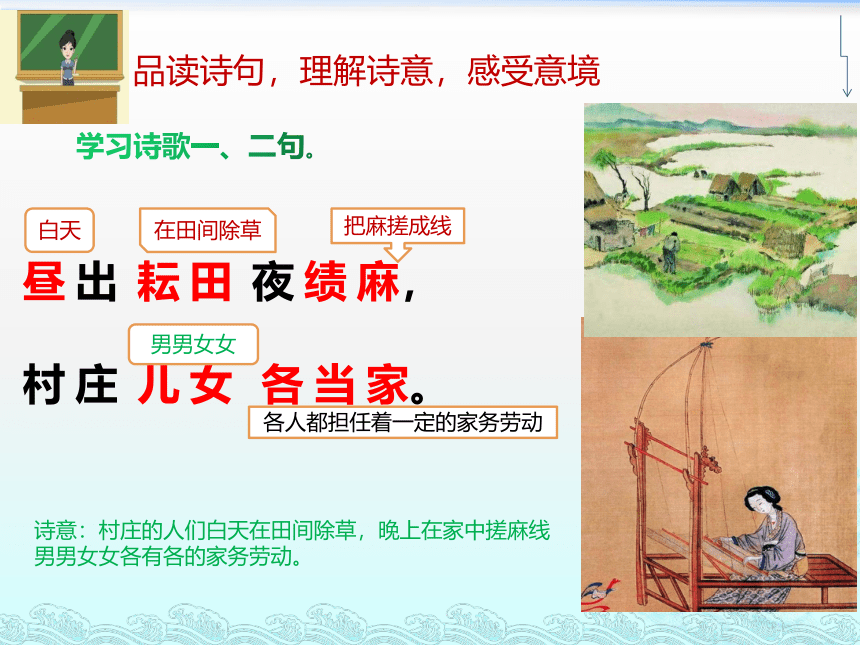 品读诗句，理解诗意，感受意境

学习诗歌一、二句。

白天

在田间除草

把麻搓成线

昼出耘田夜绩麻，

男男女女

村庄儿女各当家。

各人都担任着一定的家务劳动

诗意：村庄的人们白天在田间除草，晚上在家中搓麻线男男女女各有各的家务劳动。